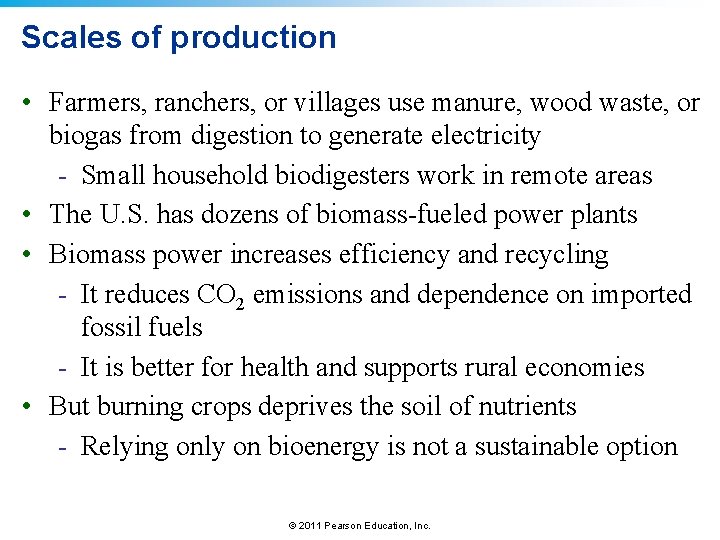 Scales of production

• Farmers, ranchers, or villages use manure, wood waste, or biogas from digestion to generate electricity
- Small household biodigesters work in remote areas
• The U.S. has dozens of biomass-fueled power plants
• Biomass power increases efficiency and recycling
- It reduces $CO_2$ emissions and dependence on imported fossil fuels
- It is better for health and supports rural economies
• But burning crops deprives the soil of nutrients
- Relying only on bioenergy is not a sustainable option

© 2011 Pearson Education, Inc.